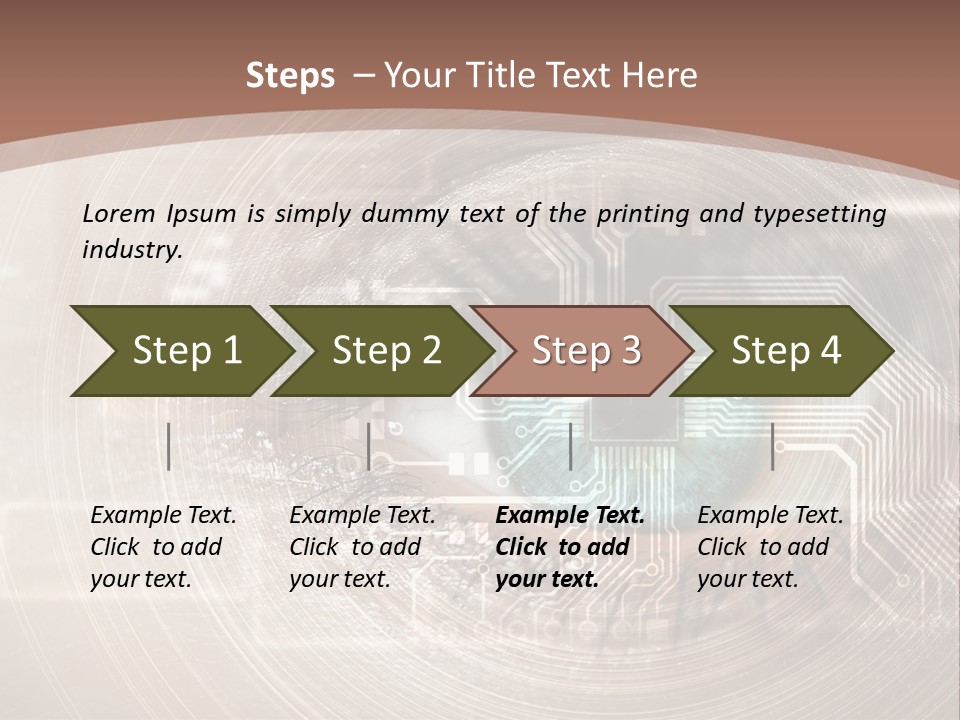 Steps – Your Title Text Here

Lorem Ipsum is simply dummy text of the printing and typesetting industry.

Step 1

Step 2

Step 3

Step 4

Example Text. Click to add your text.

Example Text. Click to add your text.

Example Text. Click to add your text.

Example Text. Click to add your text.